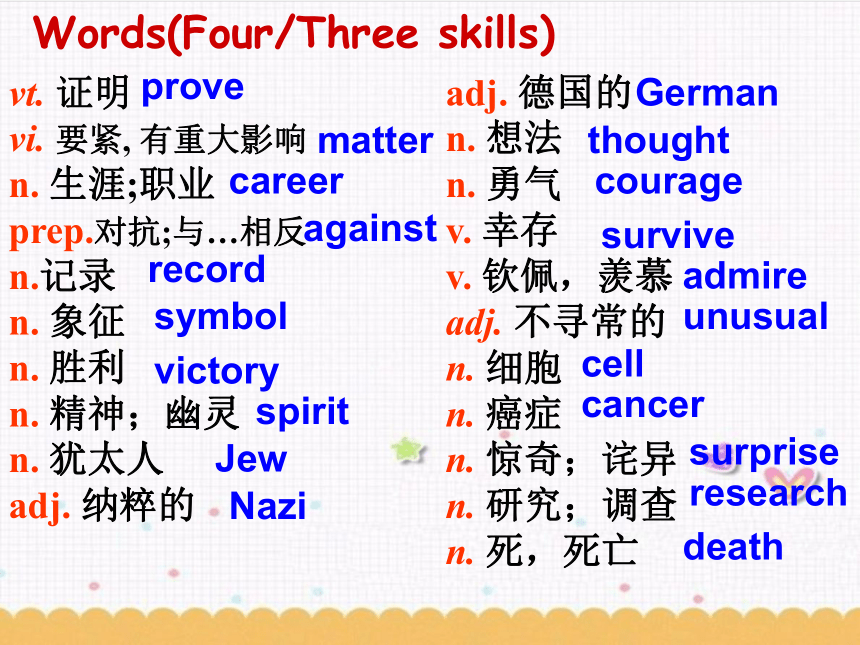 Words(Four/Three skills)

vt. 证明 prove
vi. 要紧, 有重大影响 matter
n. 生涯;职业 career
prep.对抗;与…相反against
n.记录 record
n. 象征 symbol
n. 胜利 victory
n. 精神；幽灵 spirit
n. 犹太人 Jew
adj. 纳粹的 Nazi

adj. 德国的German
n. 想法 thought
n. 勇气 courage
v. 幸存 survive
v. 钦佩，羡慕 admire
adj. 不寻常的 unusual
n. 细胞 cell
n. 癌症 cancer
n. 惊奇；诧异 surprise
n. 研究；调查 research
n. 死，死亡 death